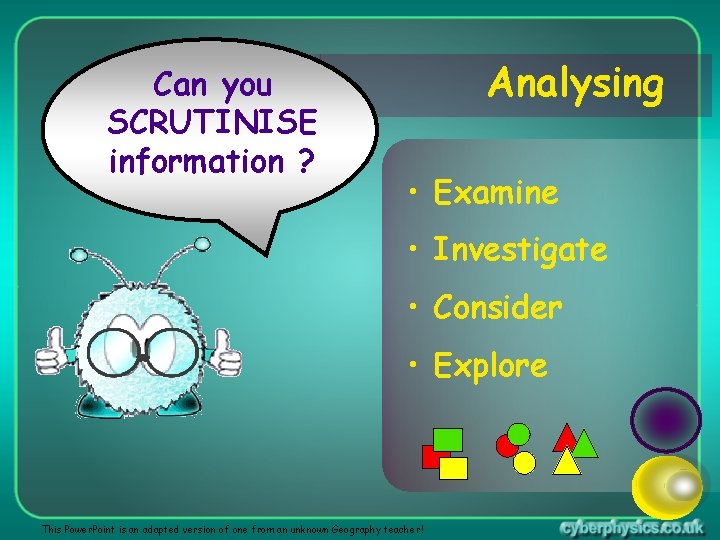 Can you SCRUTINISE information ?

Analysing

• Examine
• Investigate
• Consider
• Explore

This PowerPoint is an adapted version of one from an unknown Geography teacher!

cyberphysics.co.uk